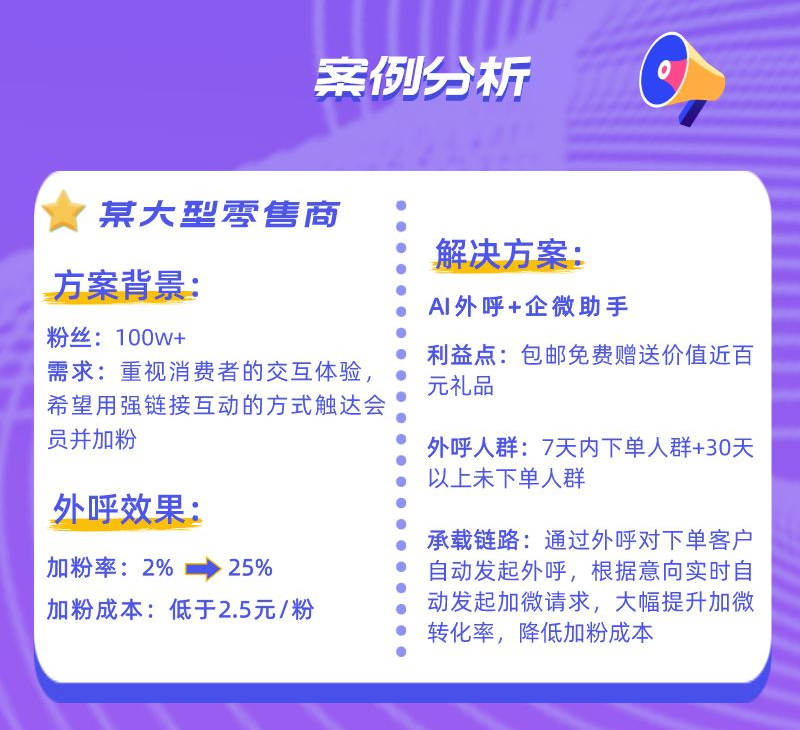 案例分析

某大型零售商

方案背景：

粉丝：100w+
需求：重视消费者的交互体验，希望用强链接互动的方式触达会员并加粉

外呼效果：

加粉率：2% → 25%
加粉成本：低于2.5元/粉

解决方案：

AI外呼+企微助手

利益点：包邮免费赠送价值近百元礼品

外呼人群：7天内下单人群+30天以上未下单人群

承载链路：通过外呼对下单客户自动发起外呼，根据意向实时自动发起加微请求，大幅提升加微转化率，降低加粉成本